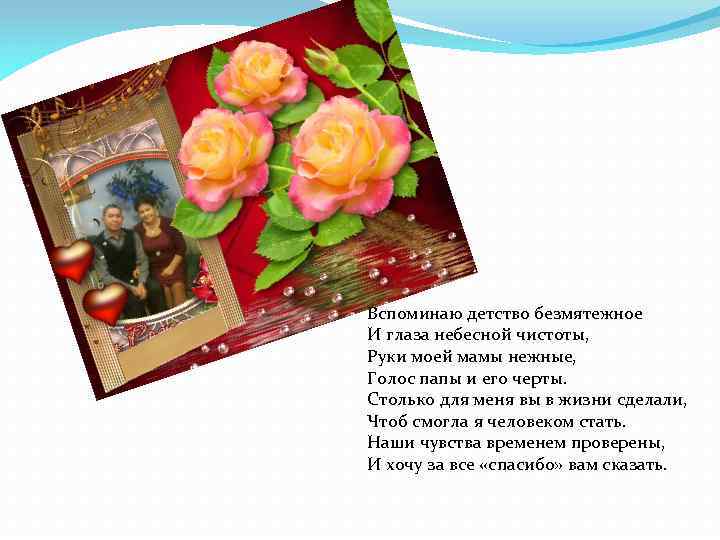 Вспоминаю детство безмятежное
И глаза небесной чистоты,
Руки моей мамы нежные,
Голос папы и его черты.
Столько для меня вы в жизни сделали,
Чтоб смогла я человеком стать.
Наши чувства временем проверены,
И хочу за все «спасибо» вам сказать.